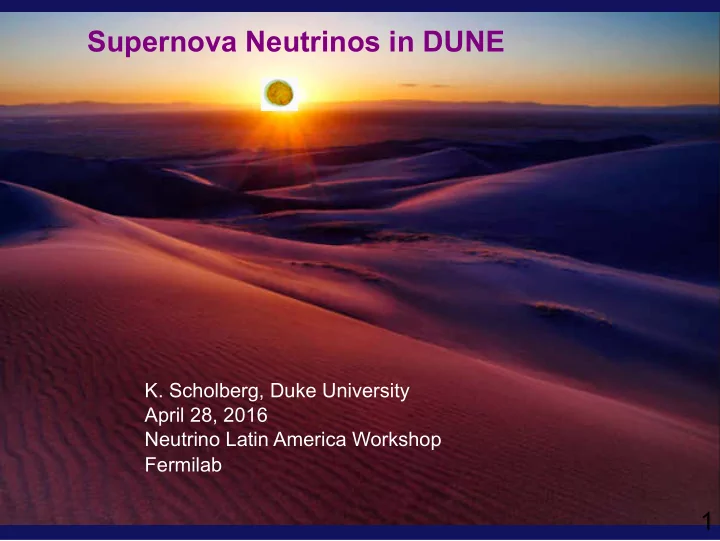 Supernova Neutrinos in DUNE

K. Scholberg, Duke University
April 28, 2016
Neutrino Latin America Workshop
Fermilab

1